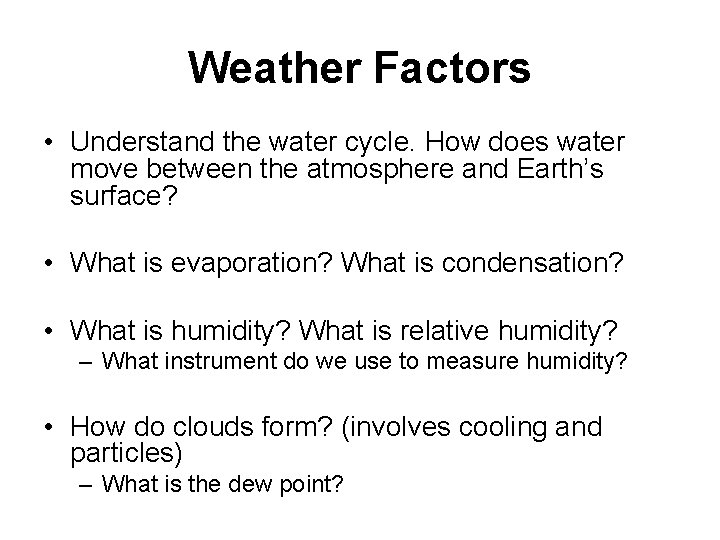 Weather Factors

• Understand the water cycle. How does water move between the atmosphere and Earth's surface?

• What is evaporation? What is condensation?

• What is humidity? What is relative humidity?
– What instrument do we use to measure humidity?

• How do clouds form? (involves cooling and particles)
– What is the dew point?